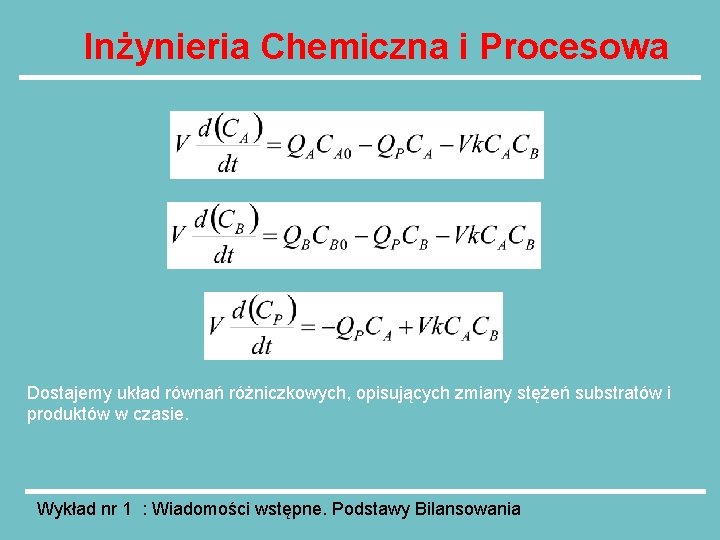 Inżynieria Chemiczna i Procesowa

$V\frac{d(C_A)}{dt} = Q_A C_{A0} - Q_P C_A - VkC_A C_B$

$V\frac{d(C_B)}{dt} = Q_B C_{B0} - Q_P C_B - VkC_A C_B$

$V\frac{d(C_P)}{dt} = -Q_P C_A + VkC_A C_B$

Dostajemy układ równań różniczkowych, opisujących zmiany stężeń substratów i produktów w czasie.

Wykład nr 1 : Wiadomości wstępne. Podstawy Bilansowania